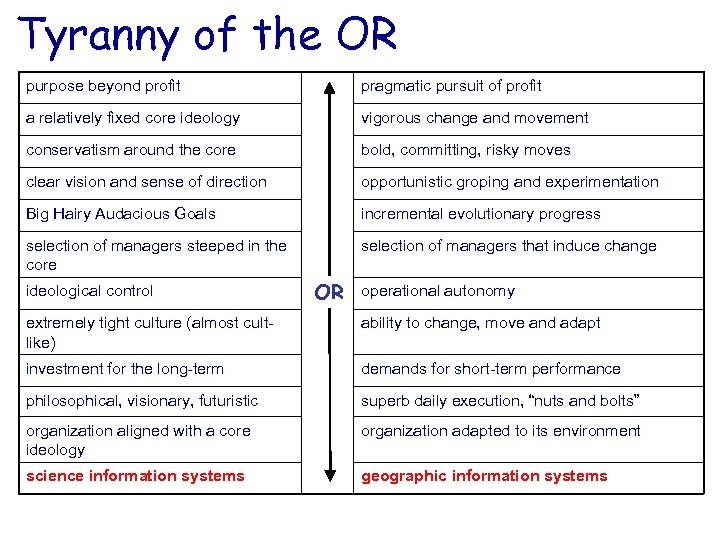 Tyranny of the OR

| | | |
|---|---|---|
| purpose beyond profit | | pragmatic pursuit of profit |
| a relatively fixed core ideology | | vigorous change and movement |
| conservatism around the core | | bold, committing, risky moves |
| clear vision and sense of direction | | opportunistic groping and experimentation |
| Big Hairy Audacious Goals | | incremental evolutionary progress |
| selection of managers steeped in the core | | selection of managers that induce change |
| ideological control | OR | operational autonomy |
| extremely tight culture (almost cult-like) | | ability to change, move and adapt |
| investment for the long-term | | demands for short-term performance |
| philosophical, visionary, futuristic | | superb daily execution, "nuts and bolts" |
| organization aligned with a core ideology | | organization adapted to its environment |
| science information systems | | geographic information systems |